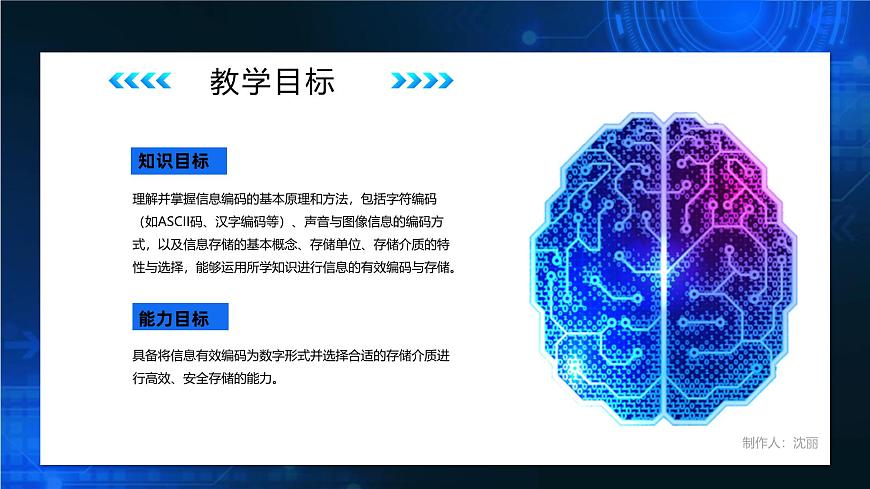 教学目标

知识目标

理解并掌握信息编码的基本原理和方法，包括字符编码（如ASCII码、汉字编码等）、声音与图像信息的编码方式，以及信息存储的基本概念、存储单位、存储介质的特性与选择，能够运用所学知识进行信息的有效编码与存储。

能力目标

具备将信息有效编码为数字形式并选择合适的存储介质进行高效、安全存储的能力。

制作人：沈丽